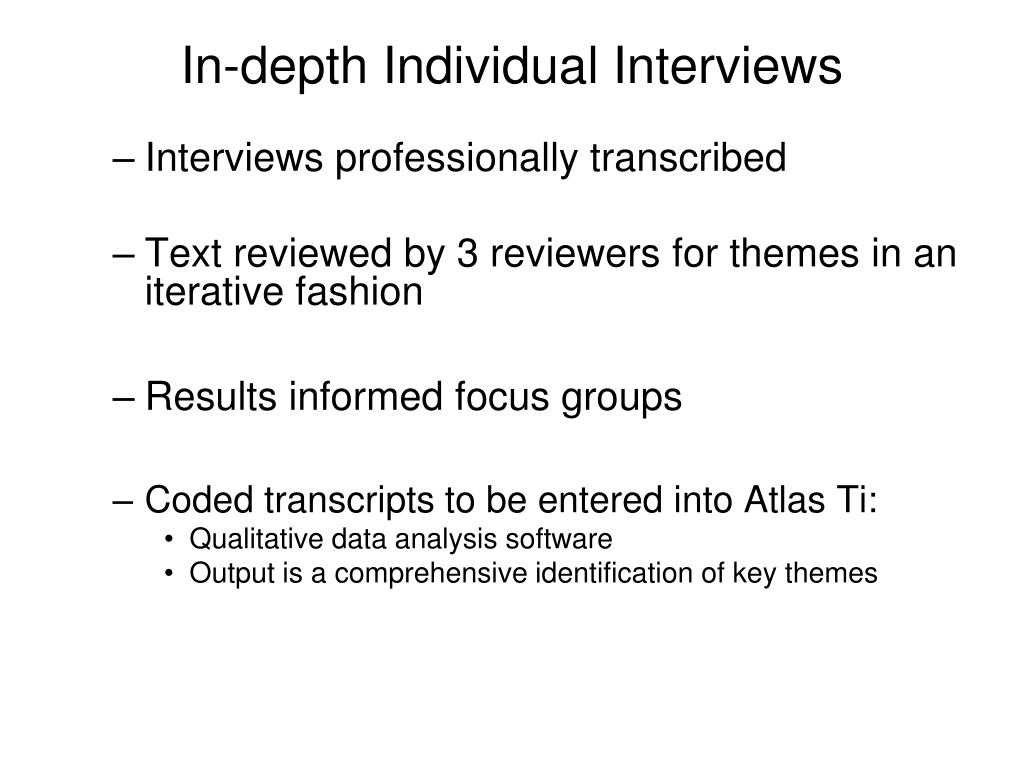 In-depth Individual Interviews

– Interviews professionally transcribed

– Text reviewed by 3 reviewers for themes in an iterative fashion

– Results informed focus groups

– Coded transcripts to be entered into Atlas Ti:
• Qualitative data analysis software
• Output is a comprehensive identification of key themes